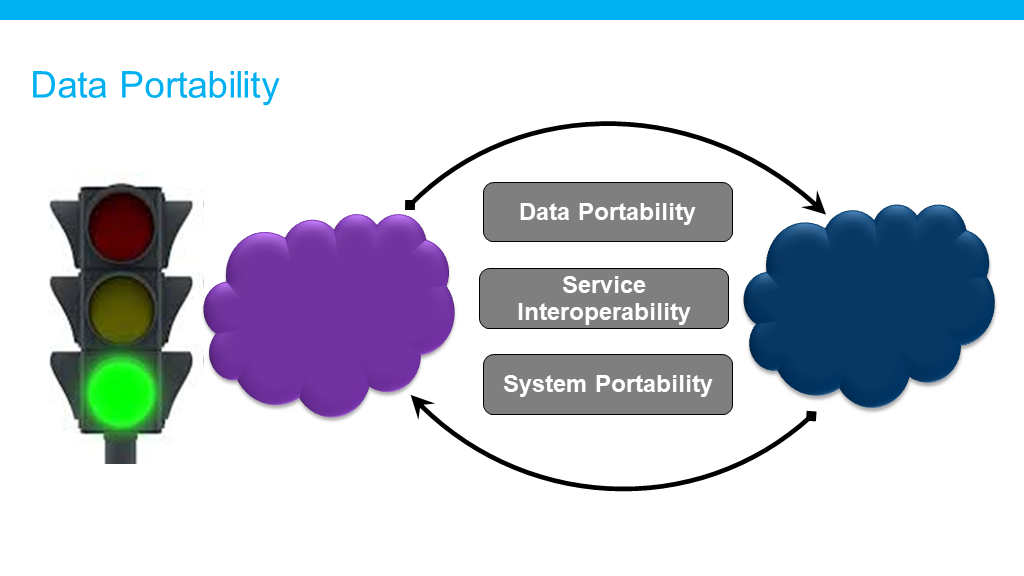 Data Portability

Data Portability

Service Interoperability

System Portability